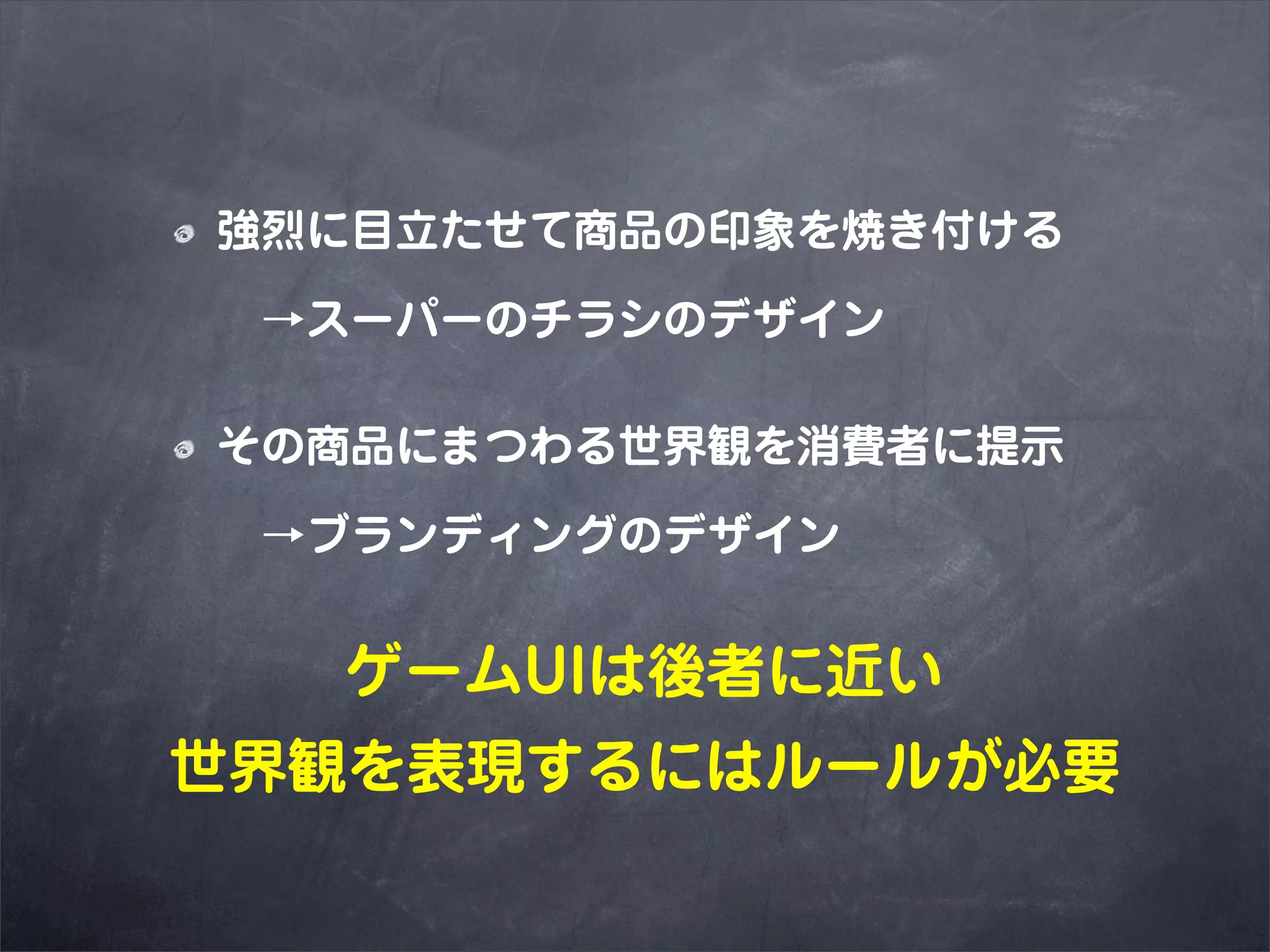 強烈に目立たせて商品の印象を焼き付ける

→スーパーのチラシのデザイン

その商品にまつわる世界観を消費者に提示

→ブランディングのデザイン

ゲームUIは後者に近い

世界観を表現するにはルールが必要